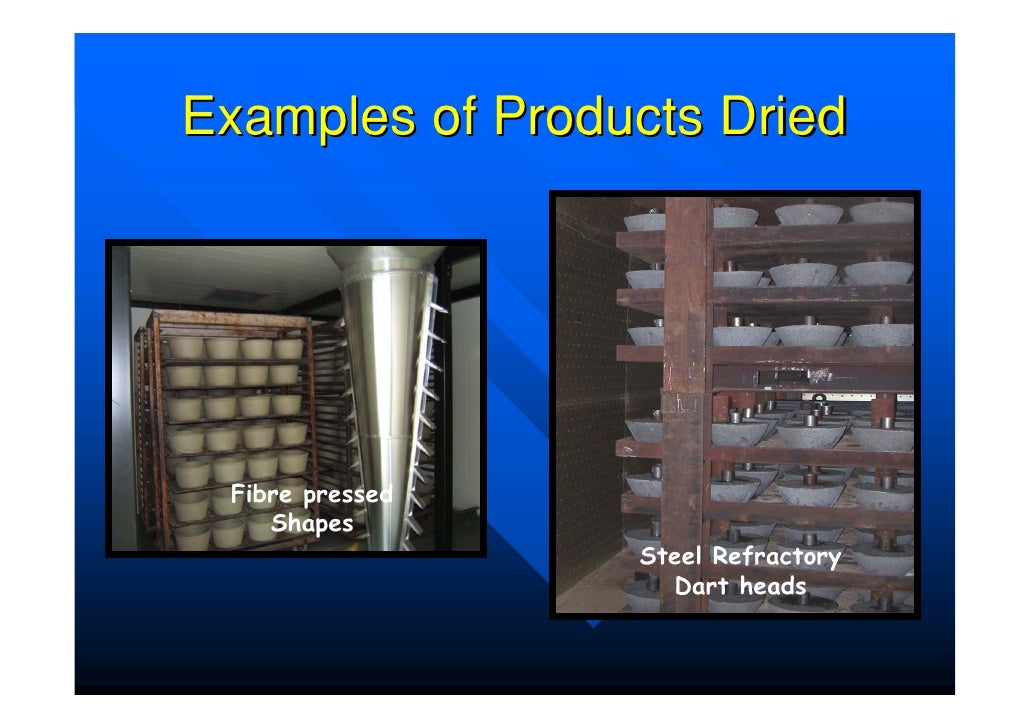 Examples of Products Dried

Fibre pressed Shapes

Steel Refractory Dart heads